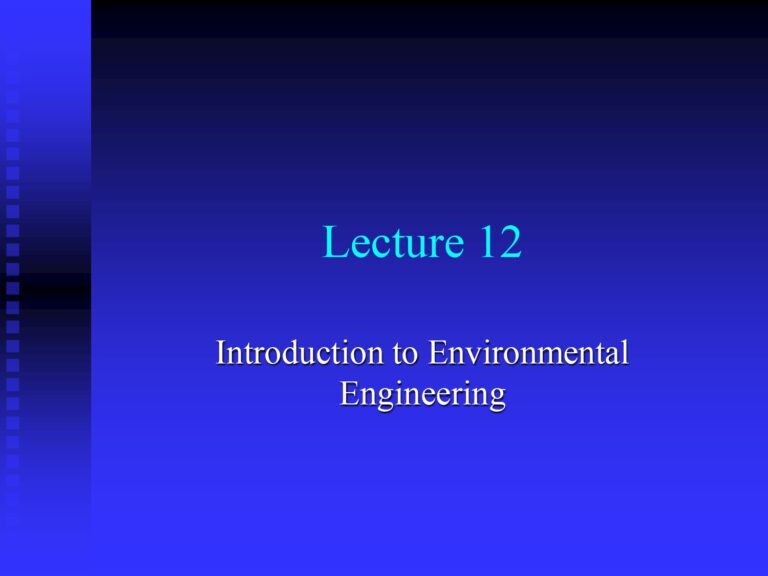 Lecture 12

Introduction to Environmental Engineering